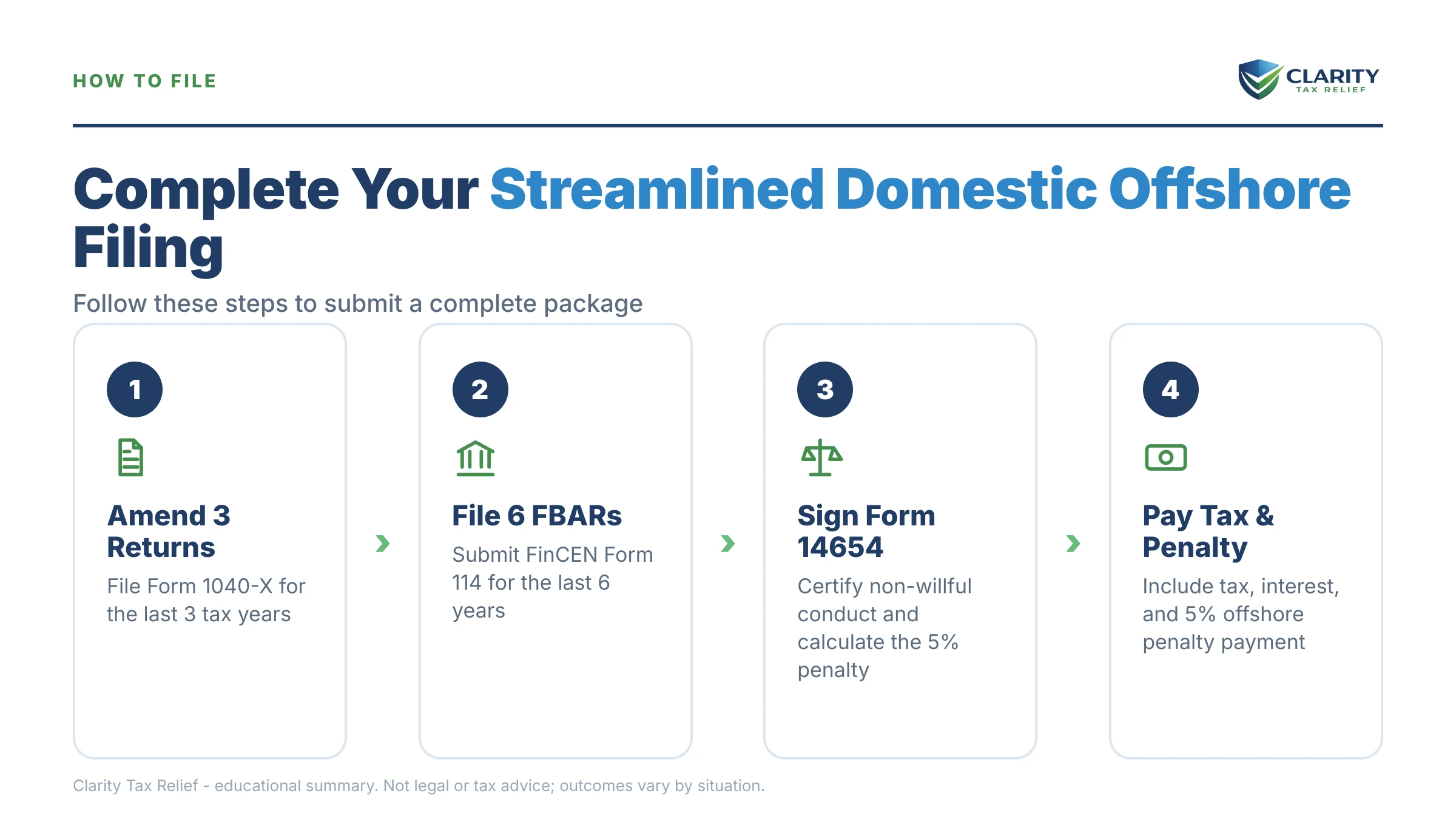 HOW TO FILE

CLARITY
TAX RELIEF

Complete Your Streamlined Domestic Offshore Filing

Follow these steps to submit a complete package

1

Amend 3 Returns

File Form 1040-X for the last 3 tax years

2

File 6 FBARs

Submit FinCEN Form 114 for the last 6 years

3

Sign Form 14654

Certify non-willful conduct and calculate the 5% penalty

4

Pay Tax & Penalty

Include tax, interest, and 5% offshore penalty payment

Clarity Tax Relief - educational summary. Not legal or tax advice; outcomes vary by situation.